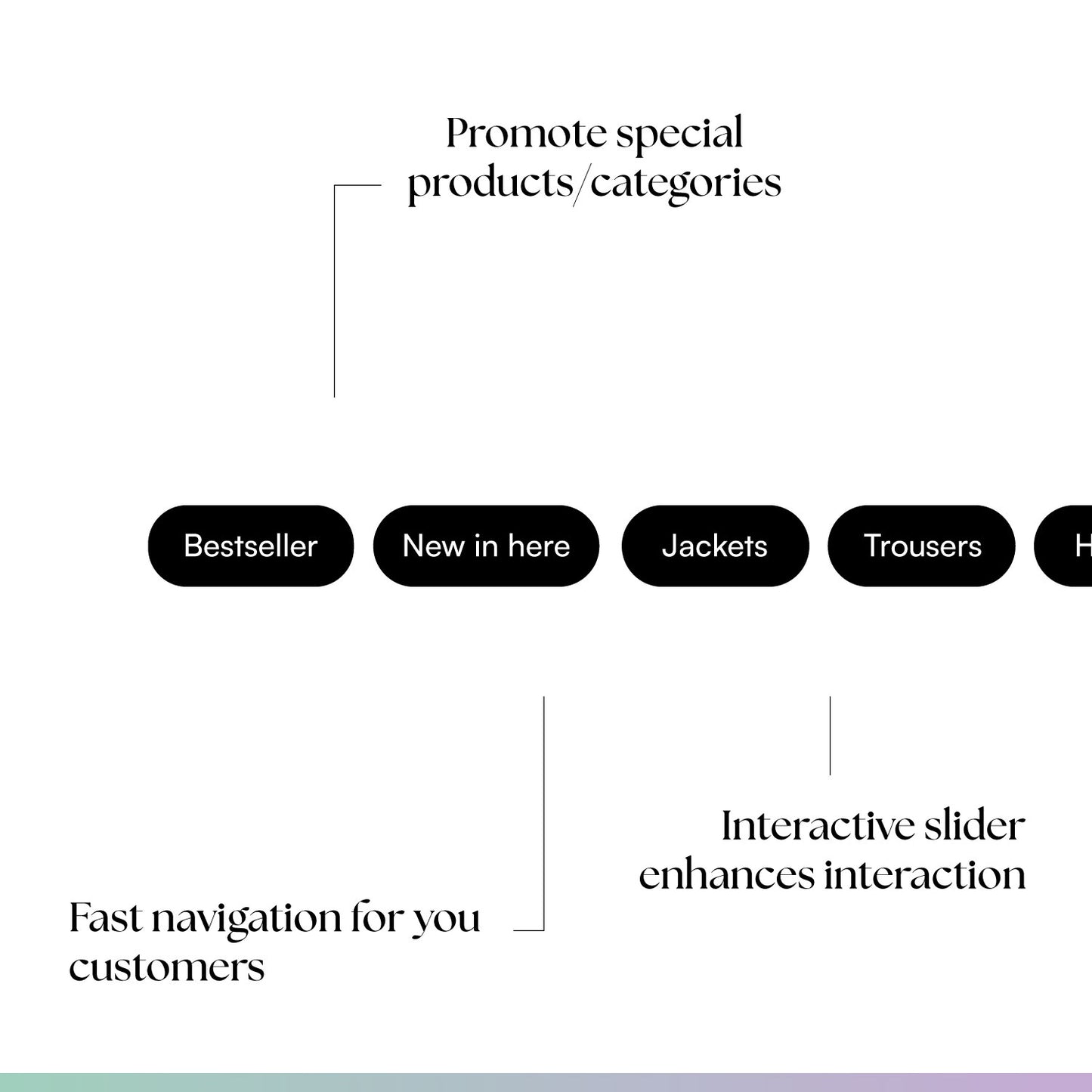 Promote special products/categories

Bestseller

New in here

Jackets

Trousers

H

Interactive slider enhances interaction

Fast navigation for you customers